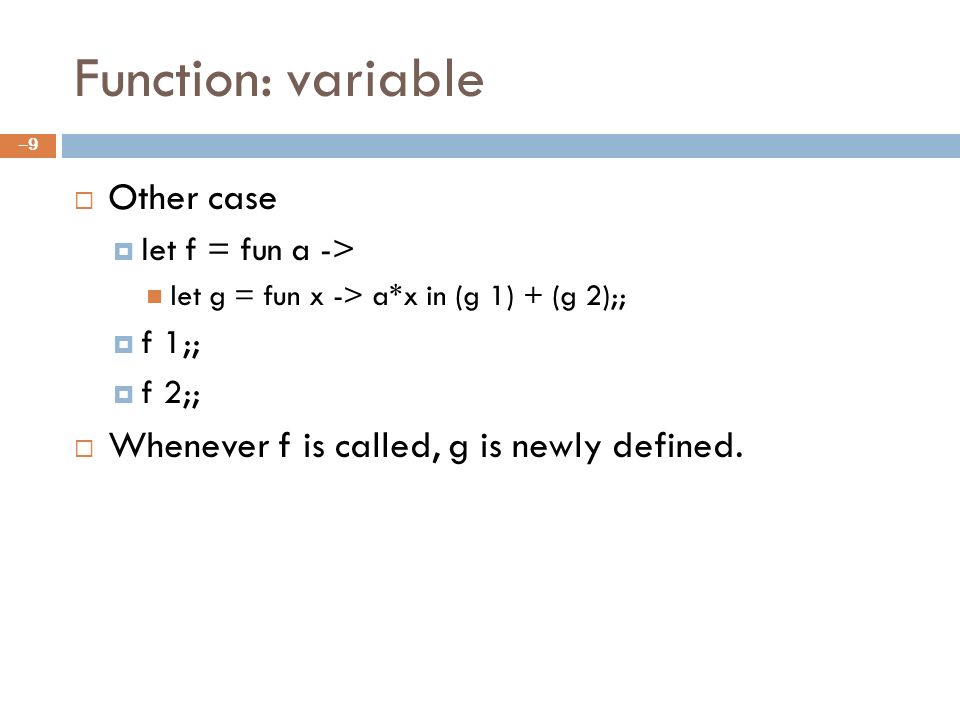 Function: variable

–9

Other case

let f = fun a ->

let g = fun x -> a*x in (g 1) + (g 2);;

f 1;;

f 2;;

Whenever f is called, g is newly defined.